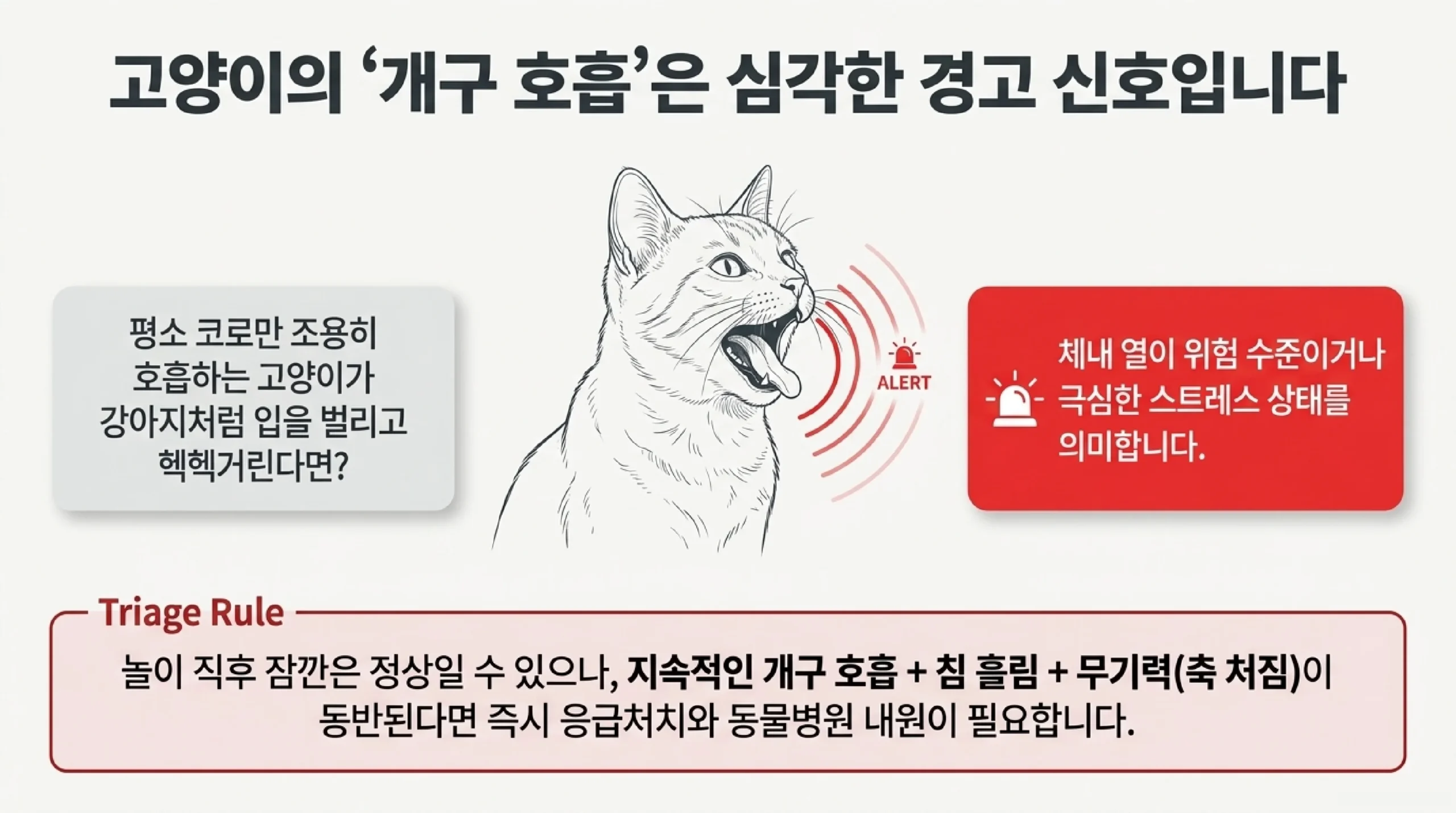 고양이의 '개구 호흡'은 심각한 경고 신호입니다

평소 코로만 조용히 호흡하는 고양이가 강아지처럼 입을 벌리고 헥헥거린다면?

ALERT

체내 열이 위험 수준이거나 극심한 스트레스 상태를 의미합니다.

Triage Rule

놀이 직후 잠깐은 정상일 수 있으나, 지속적인 개구 호흡 + 침 흘림 + 무기력(축 처짐)이 동반된다면 즉시 응급처치와 동물병원 내원이 필요합니다.